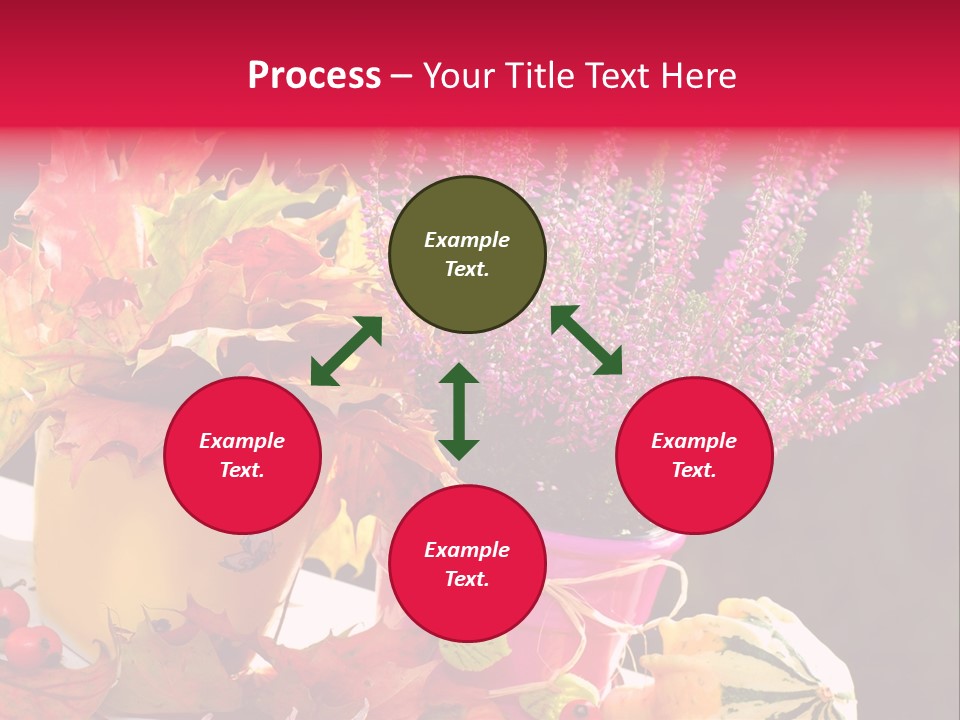 Process – Your Title Text Here

Example Text.

Example Text.

Example Text.

Example Text.